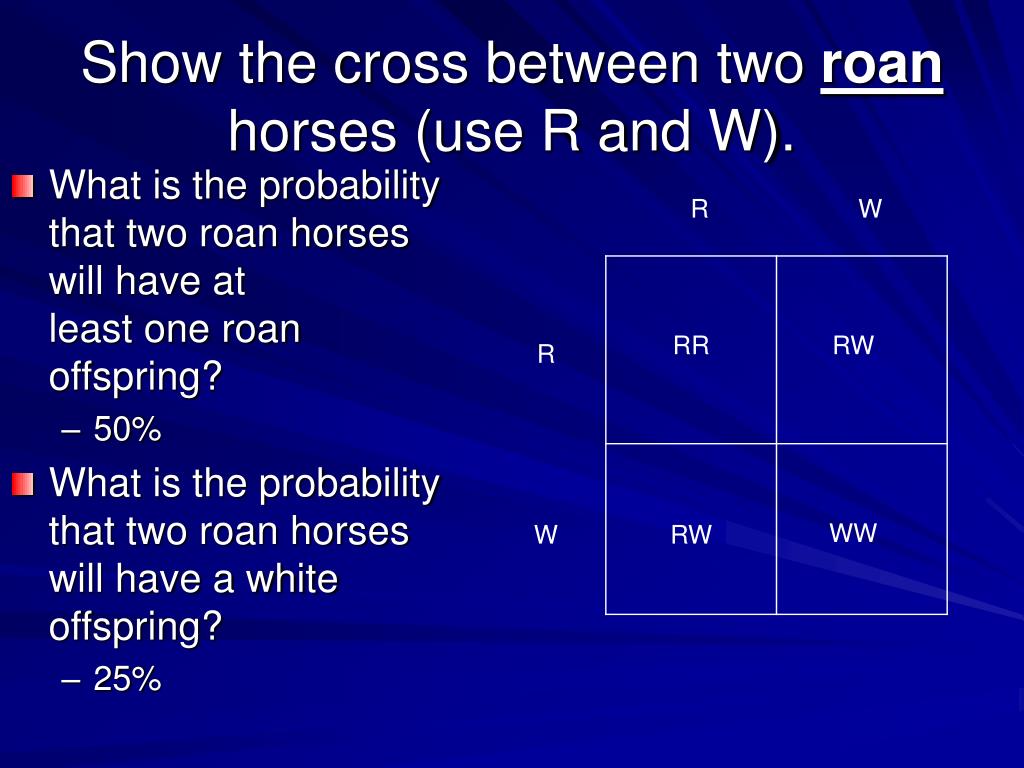 Show the cross between two roan horses (use R and W).

What is the probability that two roan horses will have at least one roan offspring?
– 50%

What is the probability that two roan horses will have a white offspring?
– 25%

| | R | W |
|---|---|---|
| R | RR | RW |
| W | RW | WW |